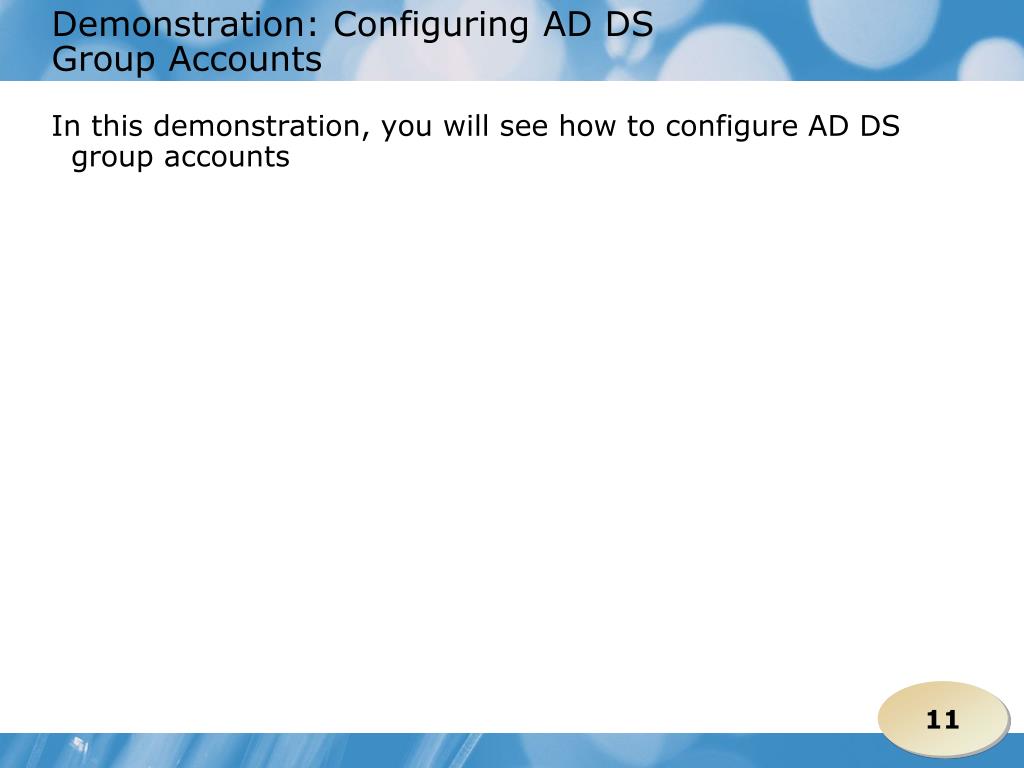 Demonstration: Configuring AD DS Group Accounts

In this demonstration, you will see how to configure AD DS group accounts

11